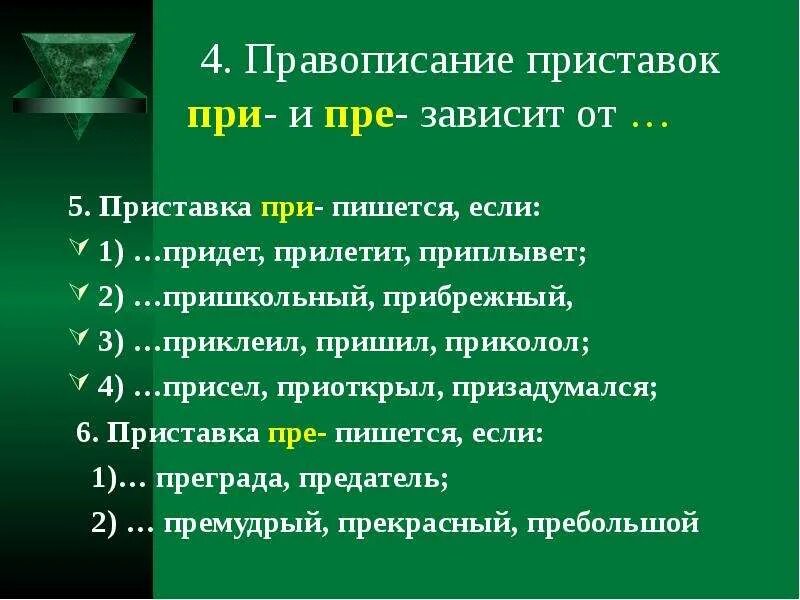 4. Правописание приставок при- и пре- зависит от …

5. Приставка при- пишется, если:

1) …придет, прилетит, приплывет;

2) …пришкольный, прибрежный,

3) …приклеил, пришил, приколол;

4) …присел, приоткрыл, призадумался;

6. Приставка пре- пишется, если:

1)… преграда, предатель;

2) … премудрый, прекрасный, пребольшой